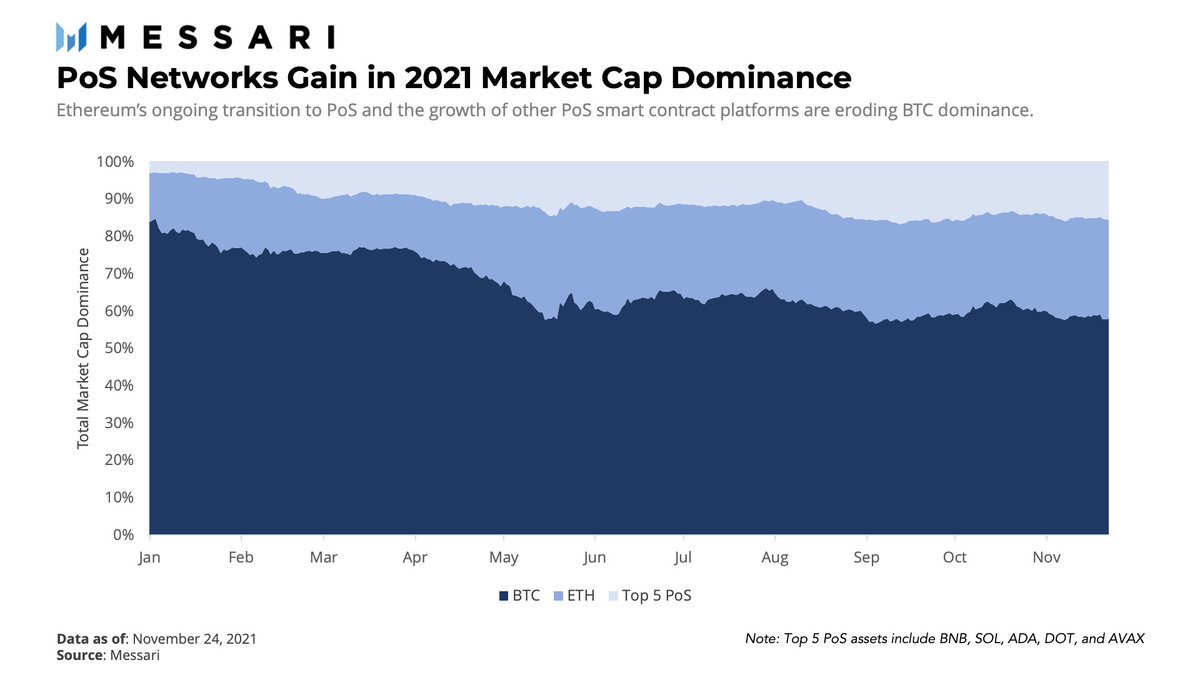 MESSARI

PoS Networks Gain in 2021 Market Cap Dominance

Ethereum's ongoing transition to PoS and the growth of other PoS smart contract platforms are eroding BTC dominance.

Total Market Cap Dominance

100%
90%
80%
70%
60%
50%
40%
30%
20%
10%
0%

Jan Feb Mar Apr May Jun Jul Aug Sep Oct Nov

BTC ETH Top 5 PoS

Data as of: November 24, 2021
Source: Messari

Note: Top 5 PoS assets include BNB, SOL, ADA, DOT, and AVAX